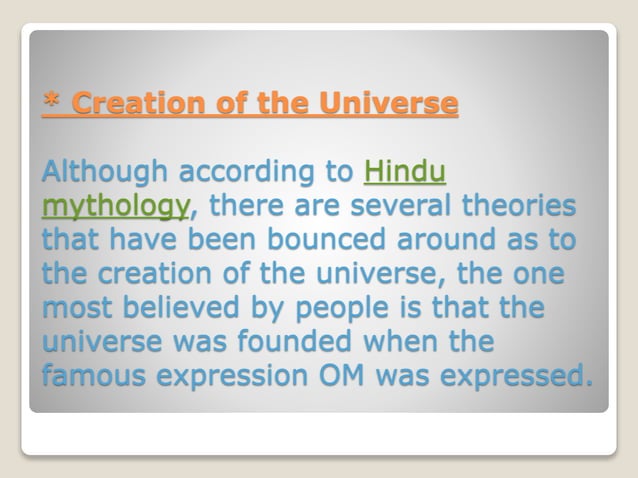 * Creation of the Universe

Although according to Hindu mythology, there are several theories that have been bounced around as to the creation of the universe, the one most believed by people is that the universe was founded when the famous expression OM was expressed.